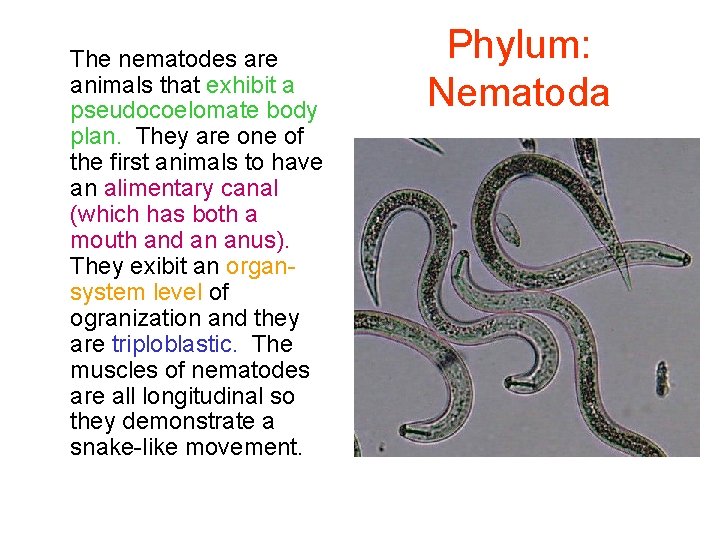 Phylum: Nematoda

The nematodes are animals that exhibit a pseudocoelomate body plan. They are one of the first animals to have an alimentary canal (which has both a mouth and an anus). They exibit an organ-system level of ogranization and they are triploblastic. The muscles of nematodes are all longitudinal so they demonstrate a snake-like movement.